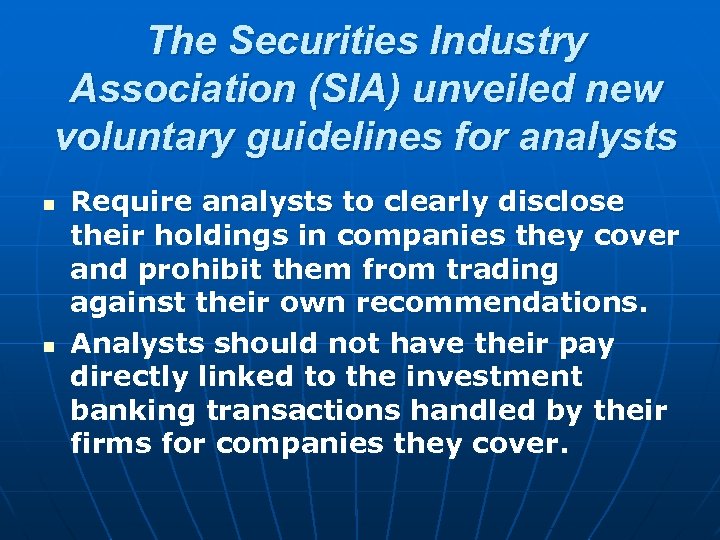 The Securities Industry Association (SIA) unveiled new voluntary guidelines for analysts

- Require analysts to clearly disclose their holdings in companies they cover and prohibit them from trading against their own recommendations.
- Analysts should not have their pay directly linked to the investment banking transactions handled by their firms for companies they cover.